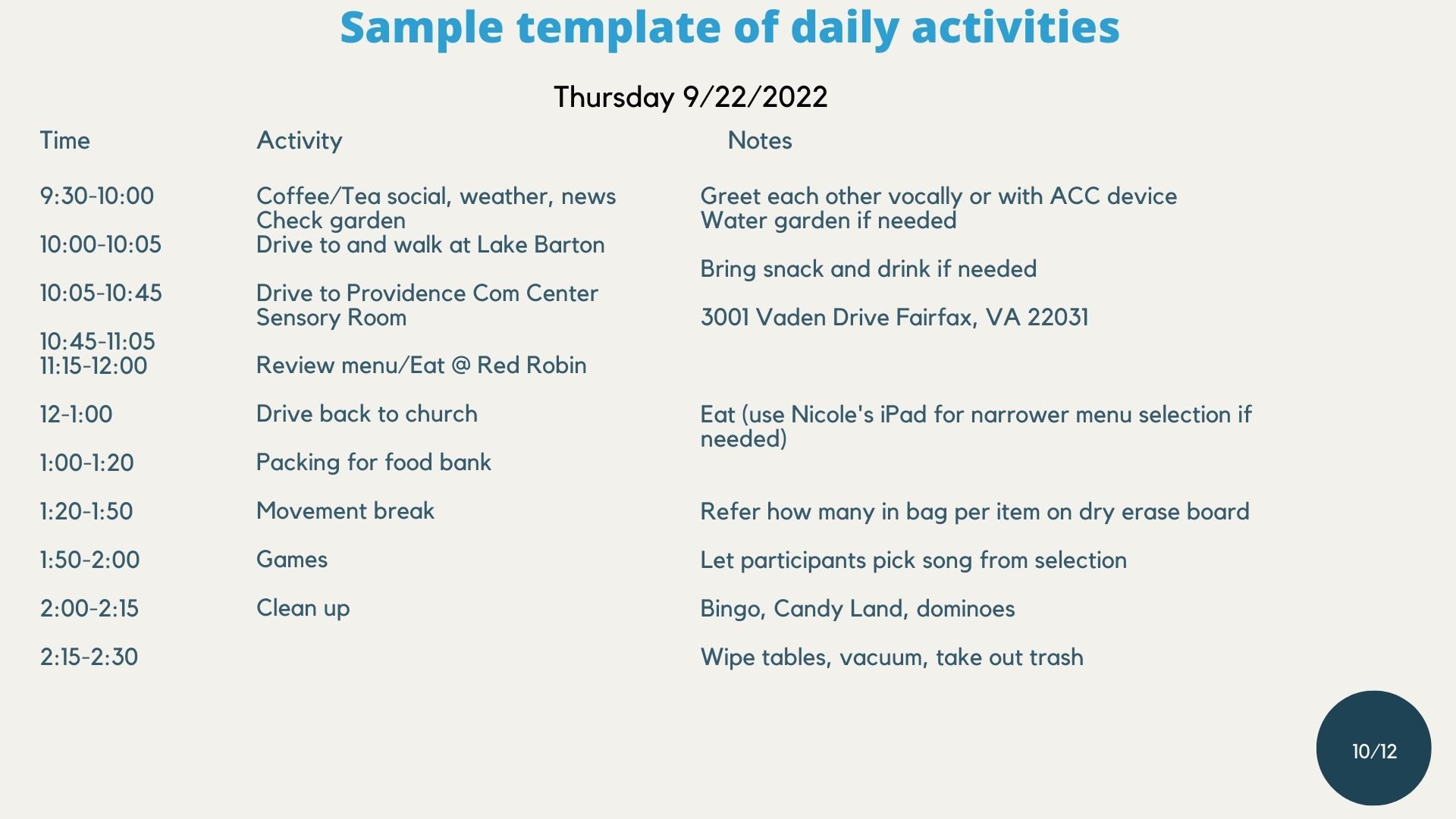 Sample template of daily activities

Thursday 9/22/2022

Time

9:30-10:00

10:00-10:05

10:05-10:45

10:45-11:05
11:15-12:00

12-1:00

1:00-1:20

1:20-1:50

1:50-2:00

2:00-2:15

2:15-2:30

Activity

Coffee/Tea social, weather, news
Check garden
Drive to and walk at Lake Barton

Drive to Providence Com Center
Sensory Room

Review menu/Eat @ Red Robin

Drive back to church

Packing for food bank

Movement break

Games

Clean up

Notes

Greet each other vocally or with ACC device
Water garden if needed

Bring snack and drink if needed

3001 Vaden Drive Fairfax, VA 22031

Eat (use Nicole's iPad for narrower menu selection if needed)

Refer how many in bag per item on dry erase board

Let participants pick song from selection

Bingo, Candy Land, dominoes

Wipe tables, vacuum, take out trash

10/12